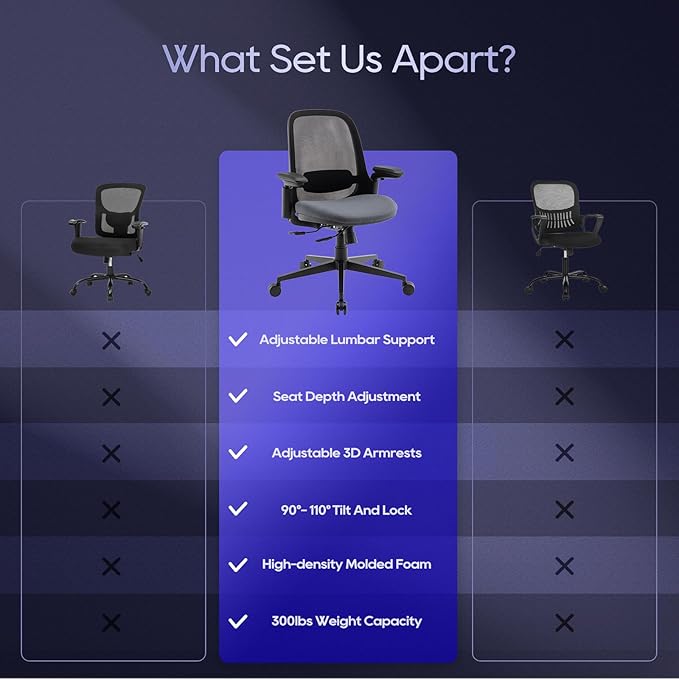 What Set Us Apart?

| | | |
|---|---|---|
| ✕ | ✓ Adjustable Lumbar Support | ✕ |
| ✕ | ✓ Seat Depth Adjustment | ✕ |
| ✕ | ✓ Adjustable 3D Armrests | ✕ |
| ✕ | ✓ 90°- 110° Tilt And Lock | ✕ |
| ✕ | ✓ High-density Molded Foam | ✕ |
| ✕ | ✓ 300lbs Weight Capacity | ✕ |